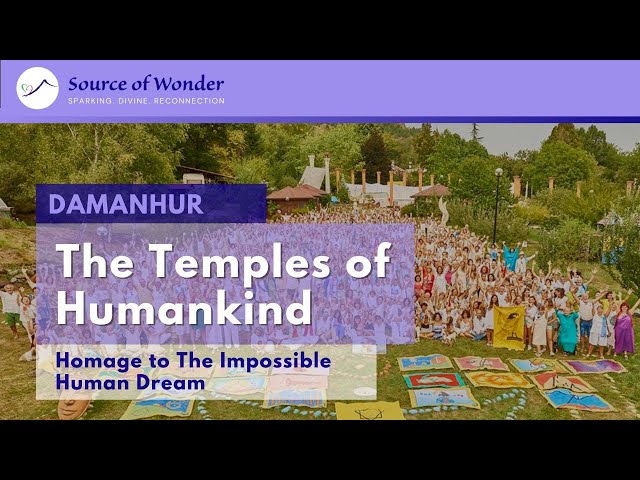 Source of Wonder
SPARKING. DIVINE. RECONNECTION

DAMANHUR

The Temples of Humankind

Homage to The Impossible Human Dream